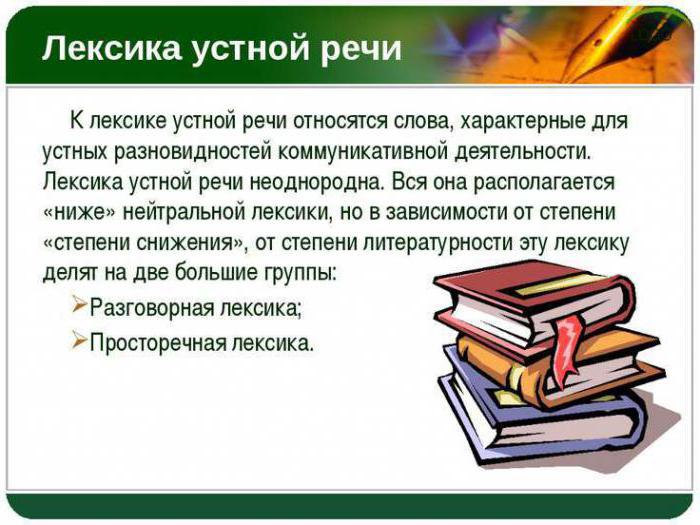 Лексика устной речи

К лексике устной речи относятся слова, характерные для устных разновидностей коммуникативной деятельности. Лексика устной речи неоднородна. Вся она располагается «ниже» нейтральной лексики, но в зависимости от степени «степени снижения», от степени литературности эту лексику делят на две большие группы:

➢Разговорная лексика;

➢Просторечная лексика.